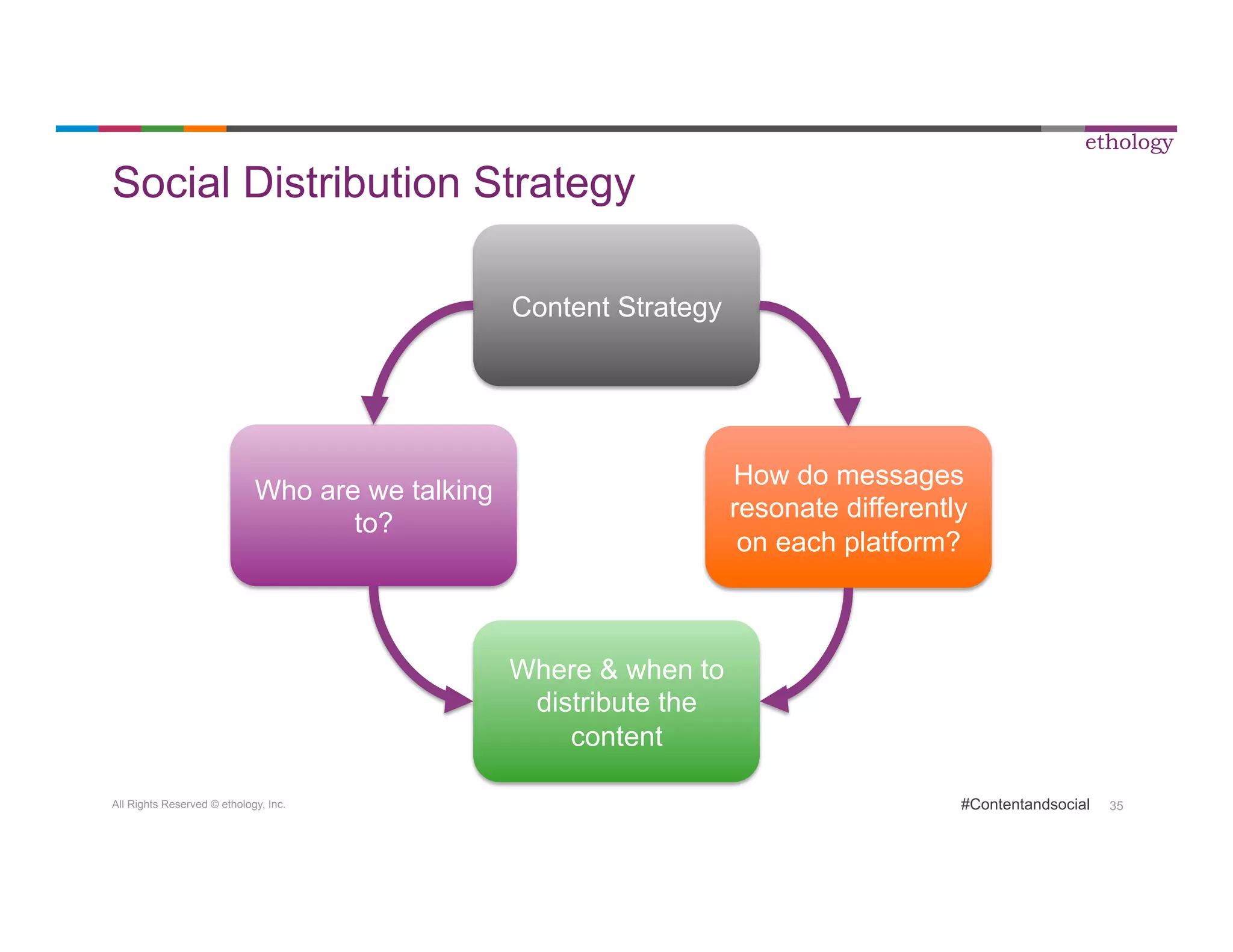 ethology

Social Distribution Strategy

Content Strategy

Who are we talking to?

How do messages resonate differently on each platform?

Where & when to distribute the content

All Rights Reserved © ethology, Inc.

#Contentandsocial 35